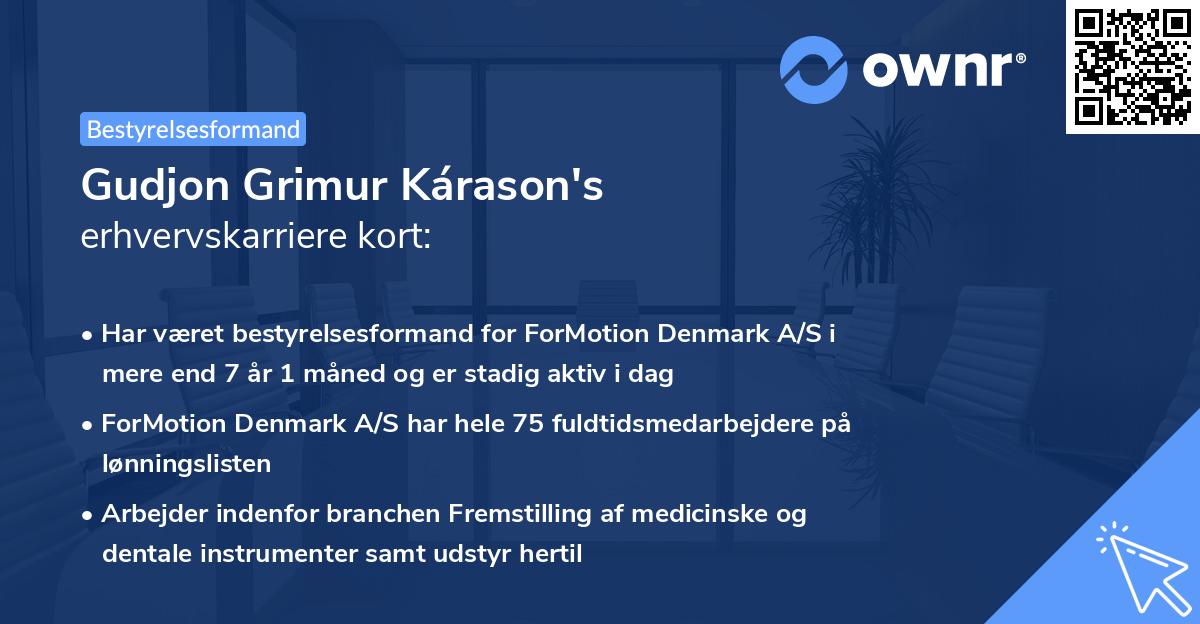 ownr®

Bestyrelsesformand

Gudjon Grimur Kárason's erhvervskarriere kort:

• Har været bestyrelsesformand for ForMotion Denmark A/S i mere end 7 år 1 måned og er stadig aktiv i dag

• ForMotion Denmark A/S har hele 75 fuldtidsmedarbejdere på lønningslisten

• Arbejder indenfor branchen Fremstilling af medicinske og dentale instrumenter samt udstyr hertil